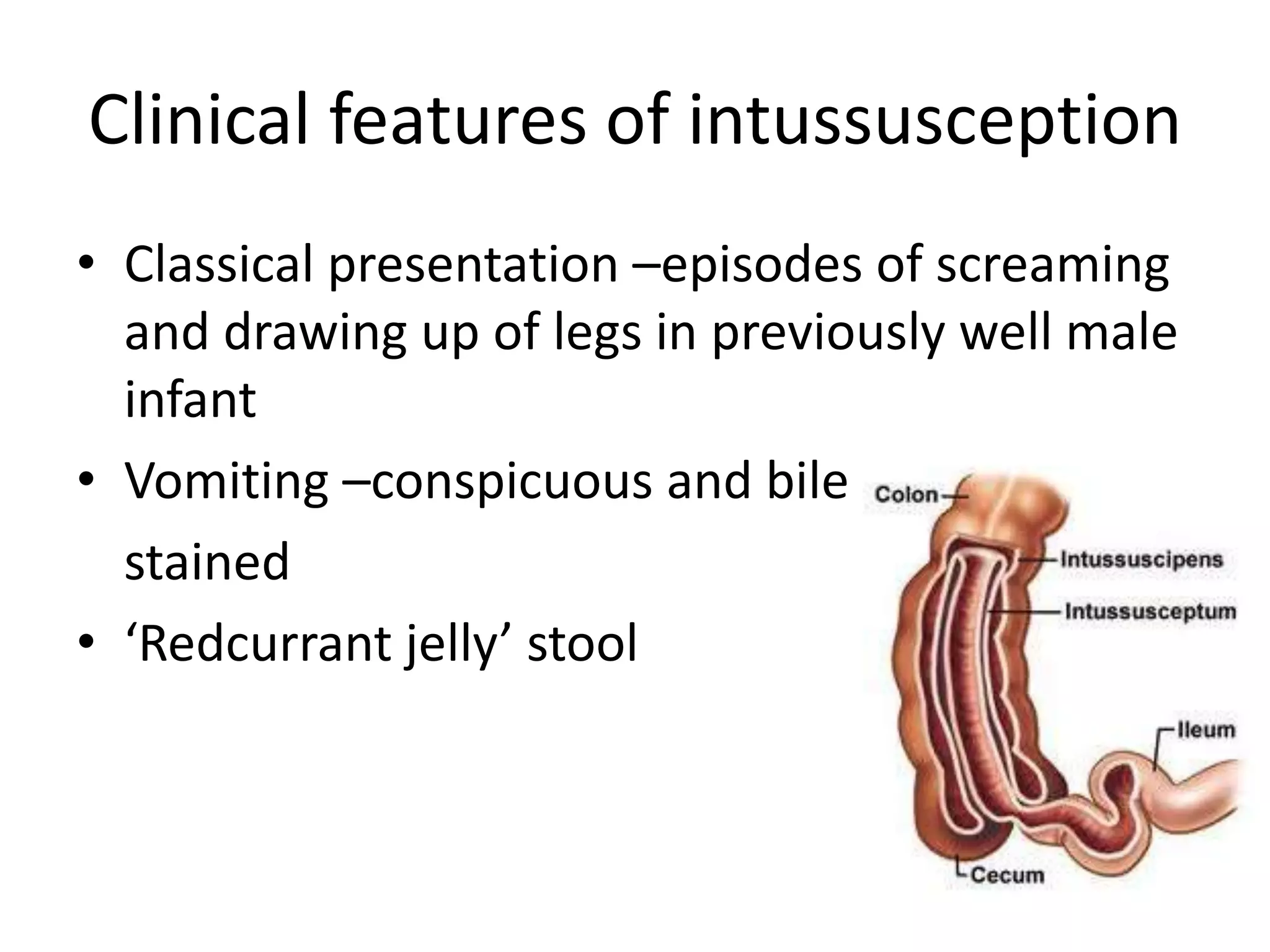 Clinical features of intussusception

• Classical presentation –episodes of screaming and drawing up of legs in previously well male infant
• Vomiting –conspicuous and bile stained
• ‘Redcurrant jelly’ stool

Colon
Intussuscipens
Intussusceptum
Ileum
Cecum